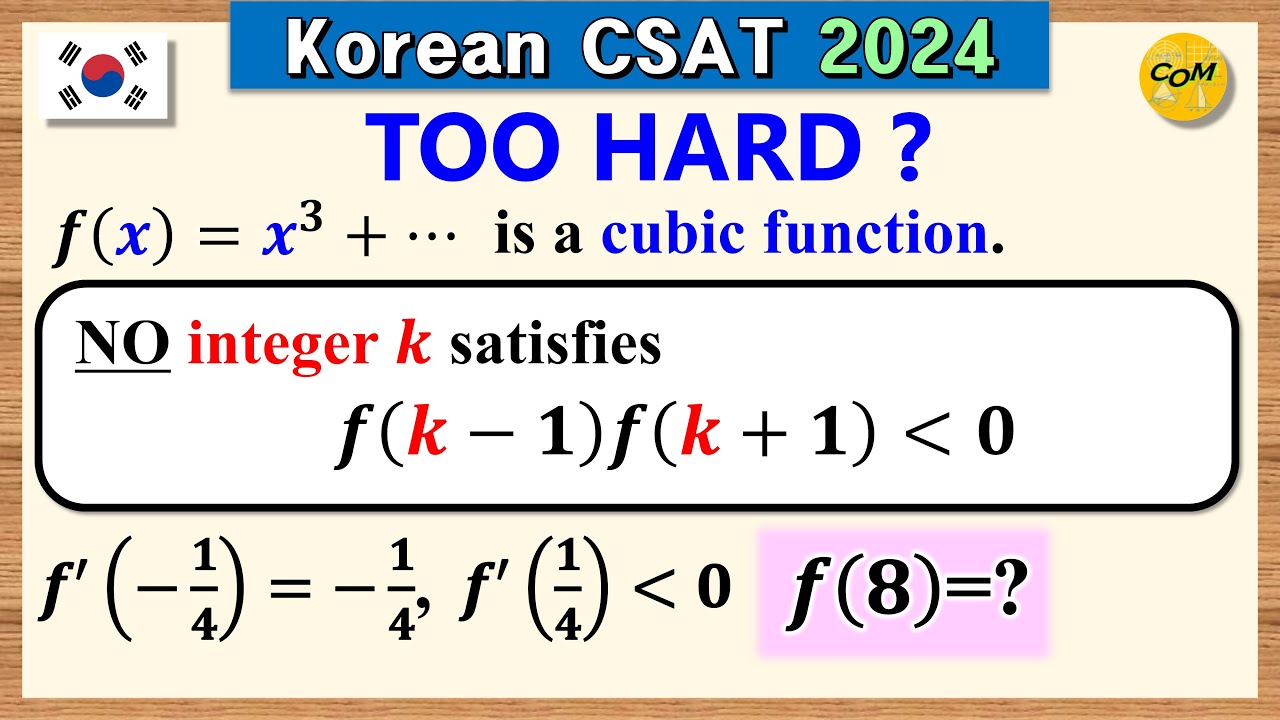 Korean CSAT 2024

COM

TOO HARD ?

$f(x) = x^3 + \cdots$ is a cubic function.

NO integer $k$ satisfies

$f(k-1)f(k+1) < 0$

$f'\left(-\frac{1}{4}\right) = -\frac{1}{4}$, $f'\left(\frac{1}{4}\right) < 0$

$f(8)=?$